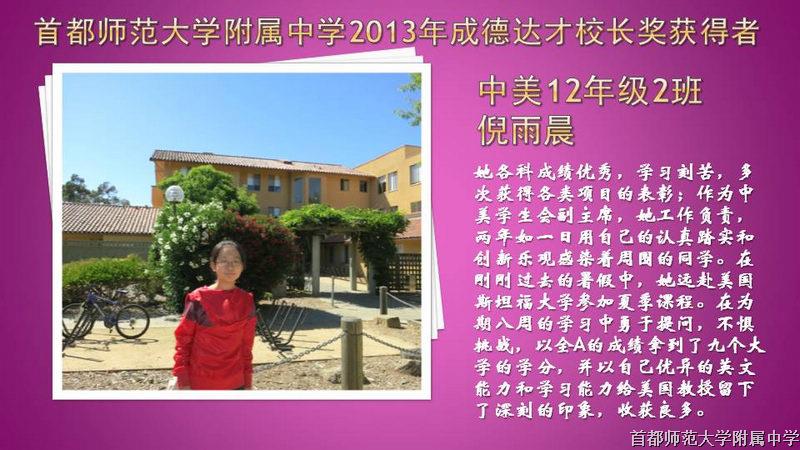 首都师范大学附属中学2013年成德达才校长奖获得者

中美12年级2班
倪雨晨

她各科成绩优秀，学习刻苦，多次获得各类项目的表彰；作为中美学生会副主席，她工作负责，两年如一日用自己的认真踏实和创新乐观感染着周围的同学。在刚刚过去的暑假中，她远赴美国斯坦福大学参加夏季课程。在为期八周的学习中勇于提问，不惧挑战，以全A的成绩拿到了九个大学的学分，并以自己优异的英文能力和学习能力给美国教授留下了深刻的印象，收获良多。

首都师范大学附属中学